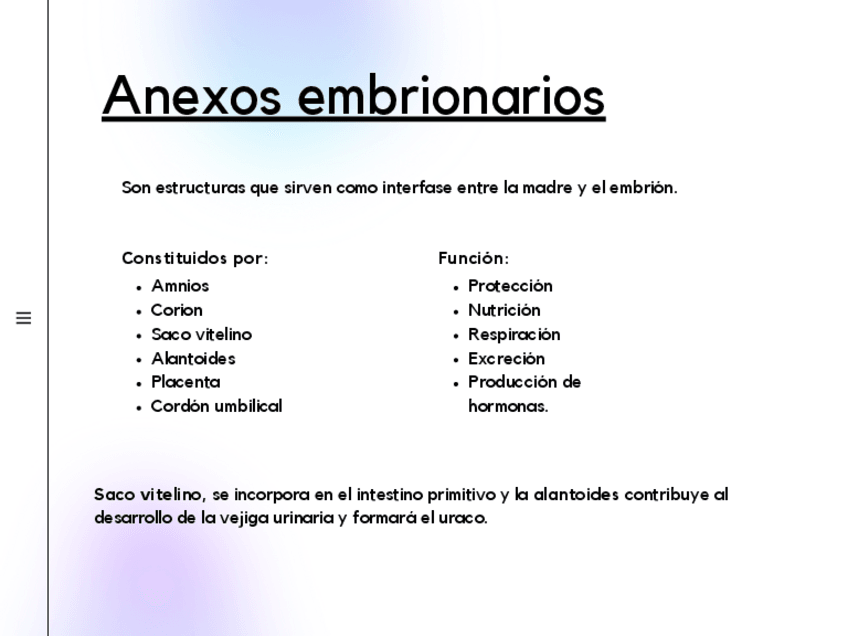 Anexos embrionarios

Son estructuras que sirven como interfase entre la madre y el embrión.

Constituidos por:
- Amnios
- Corion
- Saco vitelino
- Alantoides
- Placenta
- Cordón umbilical

Función:
- Protección
- Nutrición
- Respiración
- Excreción
- Producción de hormonas.

Saco vitelino, se incorpora en el intestino primitivo y la alantoides contribuye al desarrollo de la vejiga urinaria y formará el uraco.